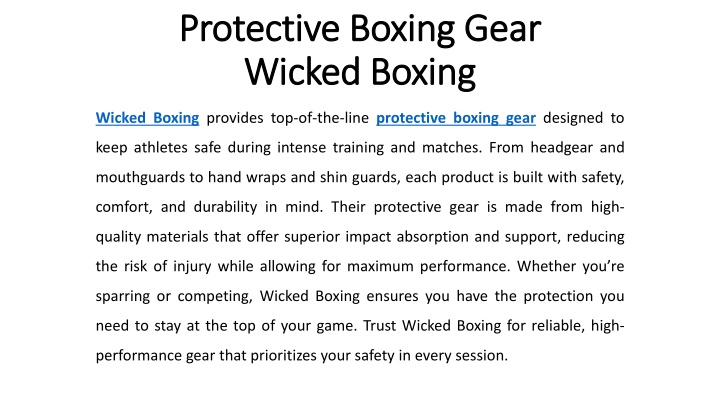 Protective Boxing Gear
Wicked Boxing

Wicked Boxing provides top-of-the-line protective boxing gear designed to keep athletes safe during intense training and matches. From headgear and mouthguards to hand wraps and shin guards, each product is built with safety, comfort, and durability in mind. Their protective gear is made from high-quality materials that offer superior impact absorption and support, reducing the risk of injury while allowing for maximum performance. Whether you're sparring or competing, Wicked Boxing ensures you have the protection you need to stay at the top of your game. Trust Wicked Boxing for reliable, high-performance gear that prioritizes your safety in every session.